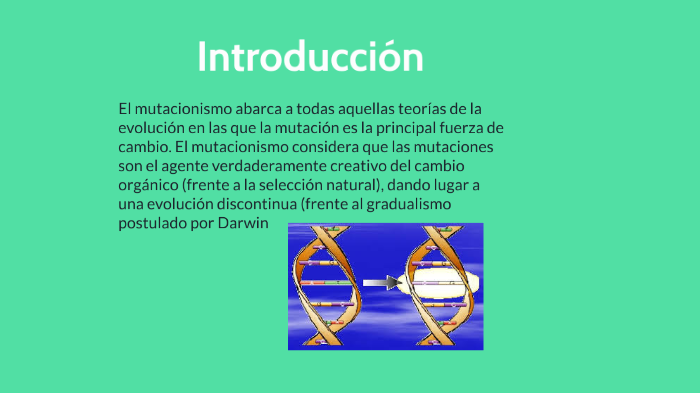 Introducción

El mutacionismo abarca a todas aquellas teorías de la evolución en las que la mutación es la principal fuerza de cambio. El mutacionismo considera que las mutaciones son el agente verdaderamente creativo del cambio orgánico (frente a la selección natural), dando lugar a una evolución discontinua (frente al gradualismo postulado por Darwin